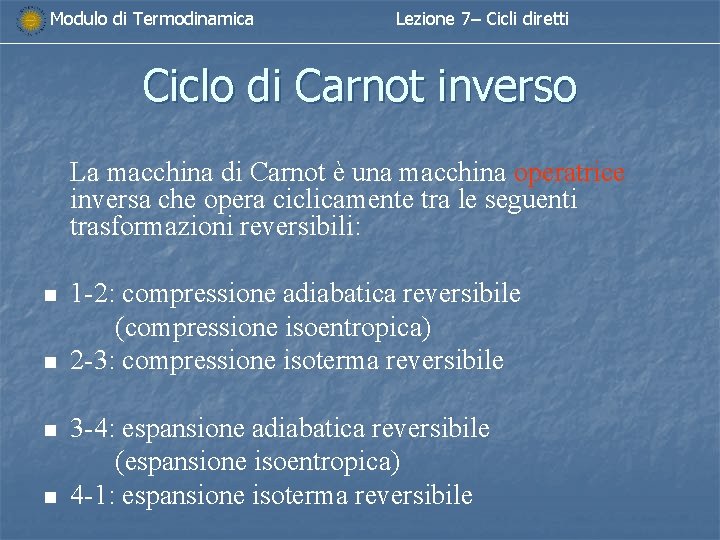 Modulo di Termodinamica

Lezione 7– Cicli diretti

Ciclo di Carnot inverso

La macchina di Carnot è una macchina operatrice inversa che opera ciclicamente tra le seguenti trasformazioni reversibili:

- 1-2: compressione adiabatica reversibile (compressione isoentropica)
- 2-3: compressione isoterma reversibile

- 3-4: espansione adiabatica reversibile (espansione isoentropica)
- 4-1: espansione isoterma reversibile